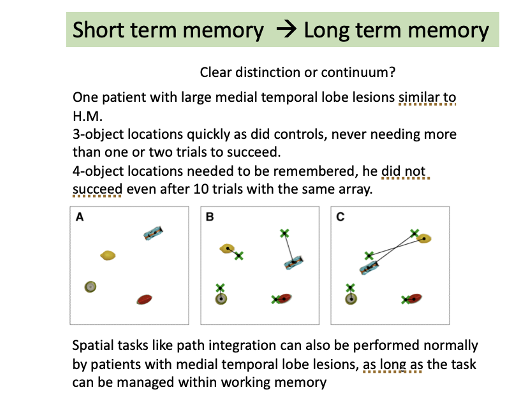 Short term memory → Long term memory

Clear distinction or continuum?

One patient with large medial temporal lobe lesions similar to H.M.
3-object locations quickly as did controls, never needing more than one or two trials to succeed.
4-object locations needed to be remembered, he did not succeed even after 10 trials with the same array.

A

B

C

Spatial tasks like path integration can also be performed normally by patients with medial temporal lobe lesions, as long as the task can be managed within working memory